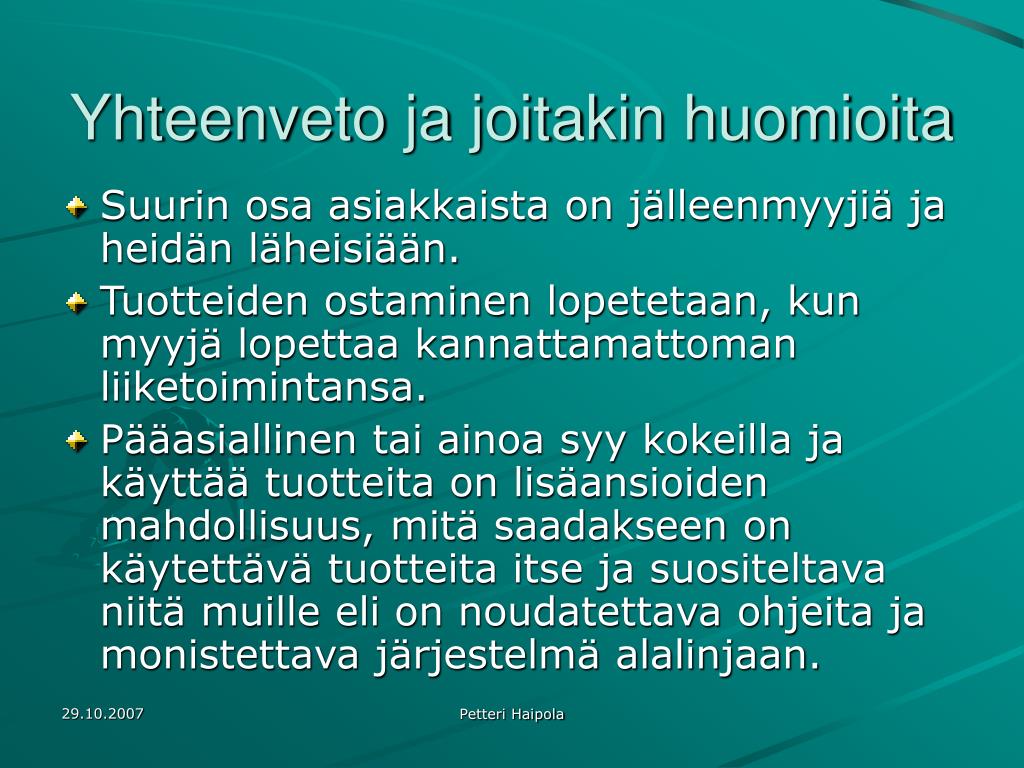 Yhteenveto ja joitakin huomioita

Suurin osa asiakkaista on jälleenmyyjiä ja heidän läheisiään.

Tuotteiden ostaminen lopetetaan, kun myyjä lopettaa kannattamattoman liiketoimintansa.

Pääasiallinen tai ainoa syy kokeilla ja käyttää tuotteita on lisäansioiden mahdollisuus, mitä saadakseen on käytettävä tuotteita itse ja suositeltava niitä muille eli on noudatettava ohjeita ja monistettava järjestelmä alalinjaan.

29.10.2007

Petteri Haipola